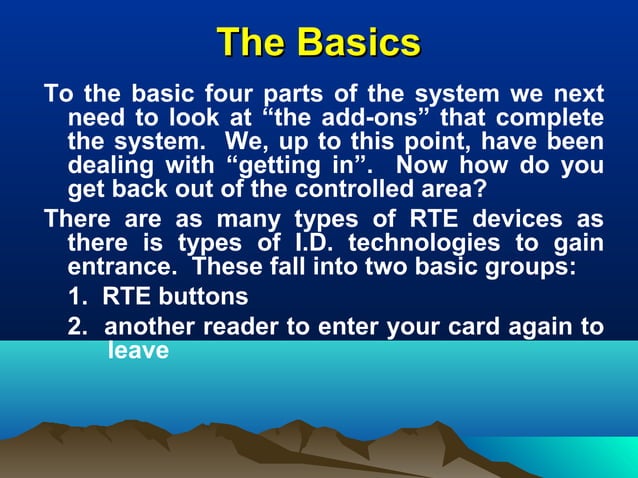 The Basics

To the basic four parts of the system we next need to look at “the add-ons” that complete the system.  We, up to this point, have been dealing with “getting in”.  Now how do you get back out of the controlled area?

There are as many types of RTE devices as there is types of I.D. technologies to gain entrance.  These fall into two basic groups:

1.  RTE buttons

2.  another reader to enter your card again to leave